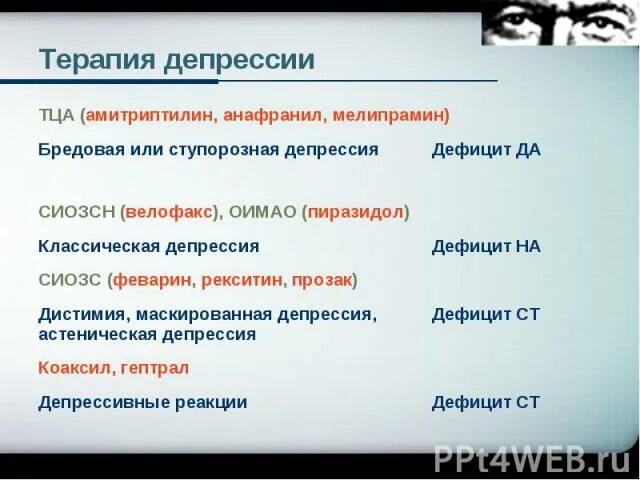 Терапия депрессии

ТЦА (амитриптилин, анафранил, мелипрамин)

Бредовая или ступорозная депрессия Дефицит ДА

СИОЗСН (велофакс), ОИМАО (пиразидол)

Классическая депрессия Дефицит НА

СИОЗС (феварин, рекситин, прозак)

Дистимия, маскированная депрессия, астеническая депрессия Дефицит СТ

Коаксил, гептрал

Депрессивные реакции Дефицит СТ

PPt4WEB.ru